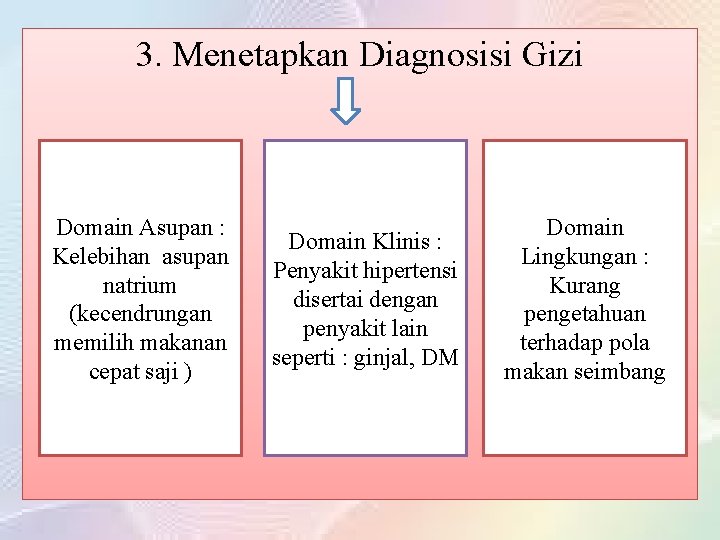 3. Menetapkan Diagnosisi Gizi

Domain Asupan : Kelebihan asupan natrium (kecendrungan memilih makanan cepat saji )

Domain Klinis : Penyakit hipertensi disertai dengan penyakit lain seperti : ginjal, DM

Domain Lingkungan : Kurang pengetahuan terhadap pola makan seimbang